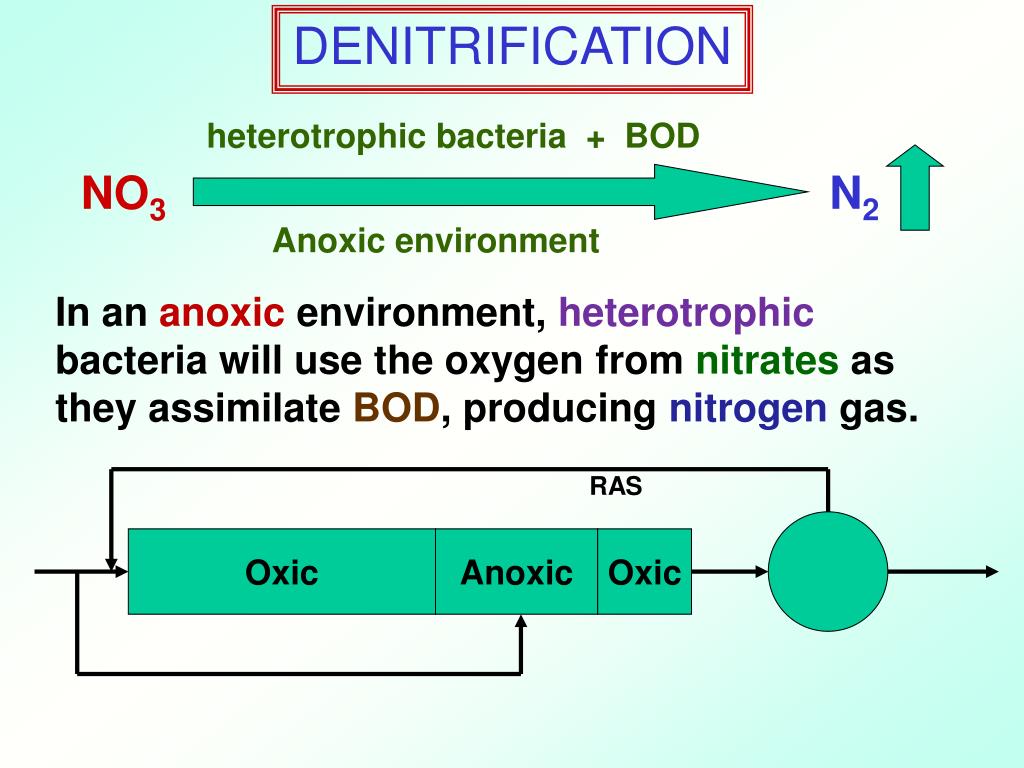 DENITRIFICATION

heterotrophic bacteria + BOD

$NO_3$ $N_2$

Anoxic environment

In an anoxic environment, heterotrophic bacteria will use the oxygen from nitrates as they assimilate BOD, producing nitrogen gas.

RAS

Oxic

Anoxic

Oxic